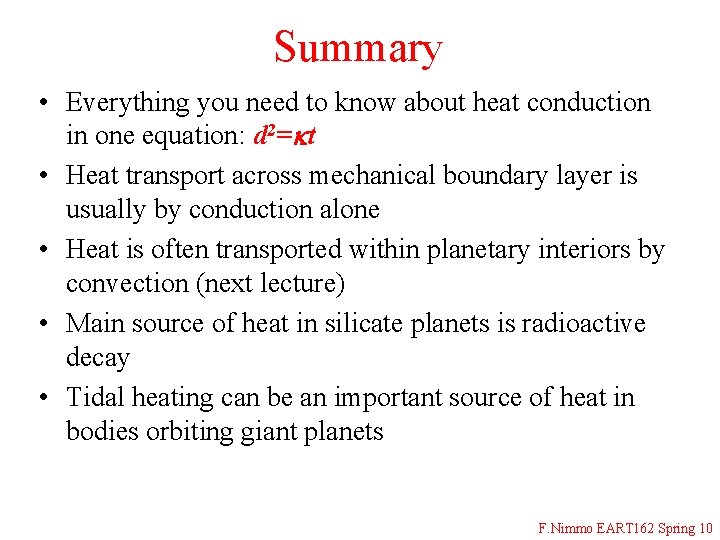 Summary

• Everything you need to know about heat conduction in one equation: $d^2=\kappa t$

• Heat transport across mechanical boundary layer is usually by conduction alone

• Heat is often transported within planetary interiors by convection (next lecture)

• Main source of heat in silicate planets is radioactive decay

• Tidal heating can be an important source of heat in bodies orbiting giant planets

F.Nimmo EART162 Spring 10